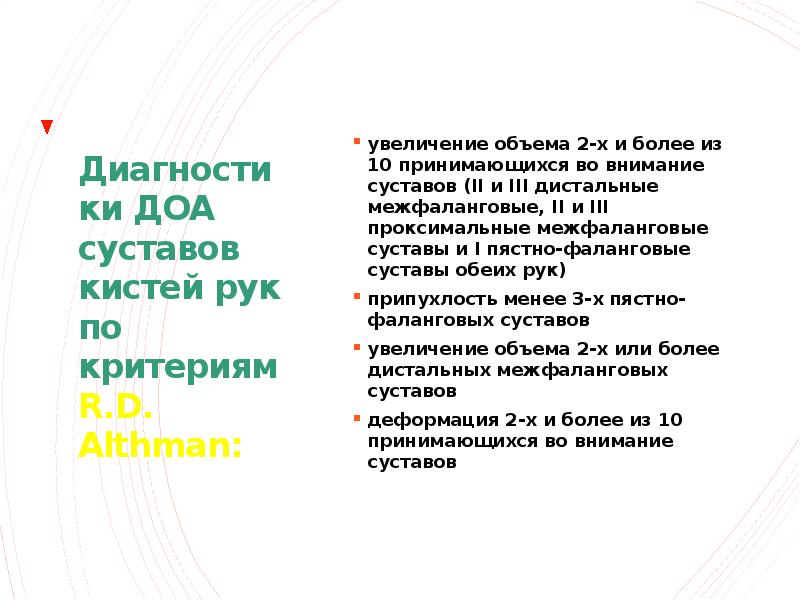 Диагностики ДОА суставов кистей рук по критериям R.D. Althman:

увеличение объема 2-х и более из 10 принимающихся во внимание суставов (II и III дистальные межфаланговые, II и III проксимальные межфаланговые суставы и I пястно-фаланговые суставы обеих рук)

припухлость менее 3-х пястно-фаланговых суставов

увеличение объема 2-х или более дистальных межфаланговых суставов

деформация 2-х и более из 10 принимающихся во внимание суставов